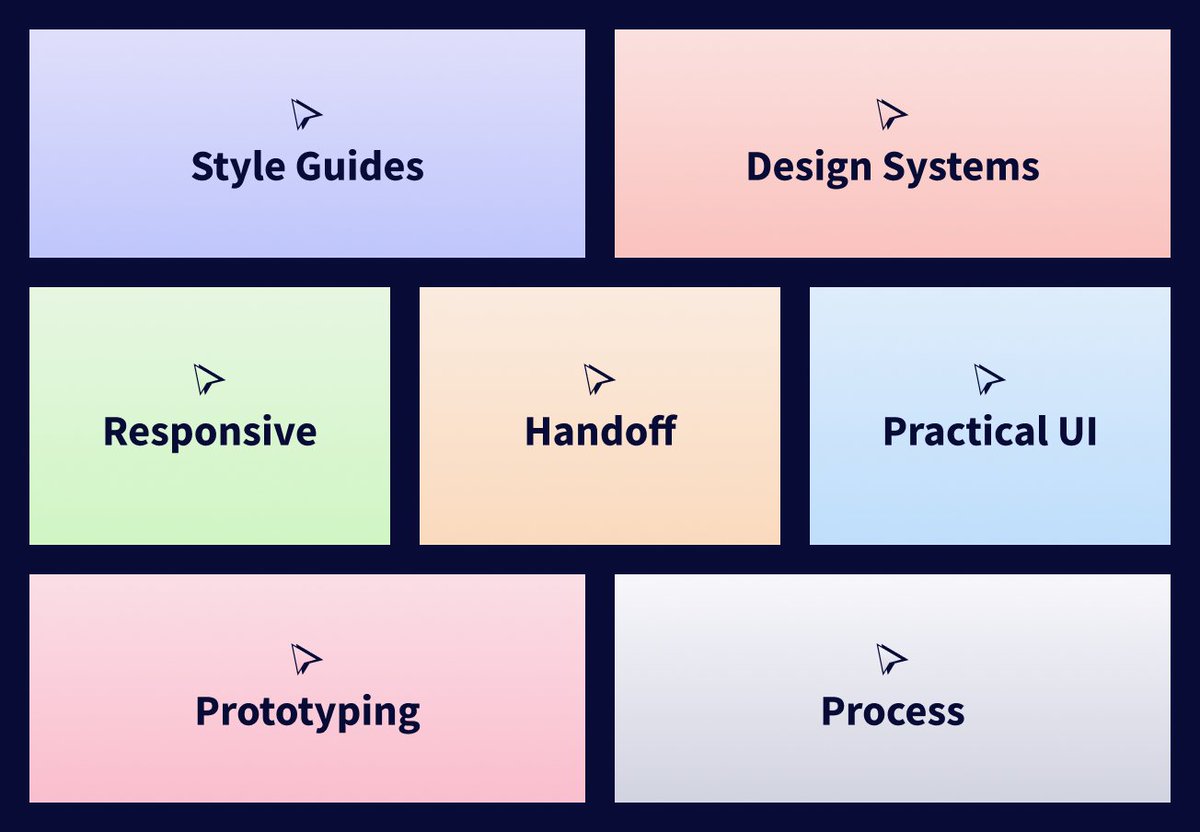 Style Guides

Design Systems

Responsive

Handoff

Practical UI

Prototyping

Process